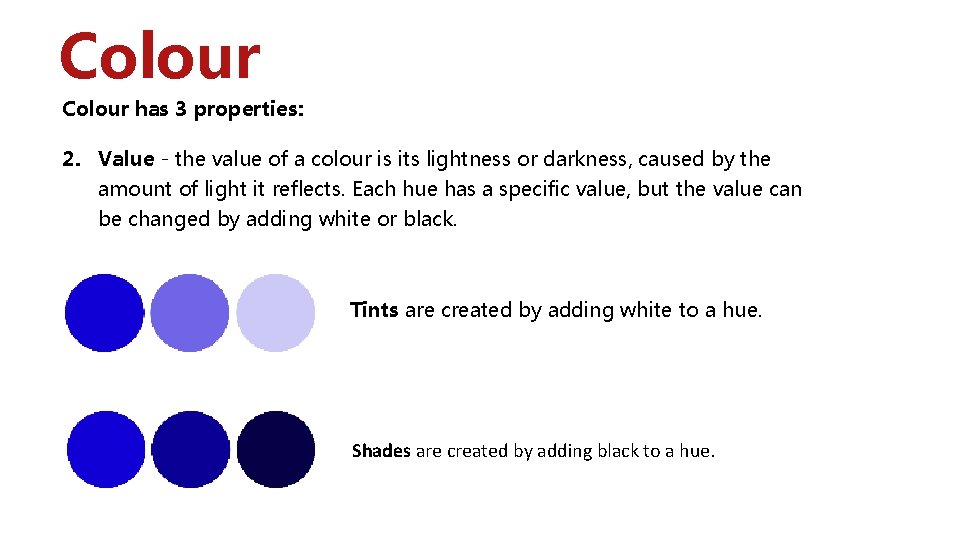 Colour

Colour has 3 properties:

2. Value - the value of a colour is its lightness or darkness, caused by the amount of light it reflects. Each hue has a specific value, but the value can be changed by adding white or black.

Tints are created by adding white to a hue.

Shades are created by adding black to a hue.